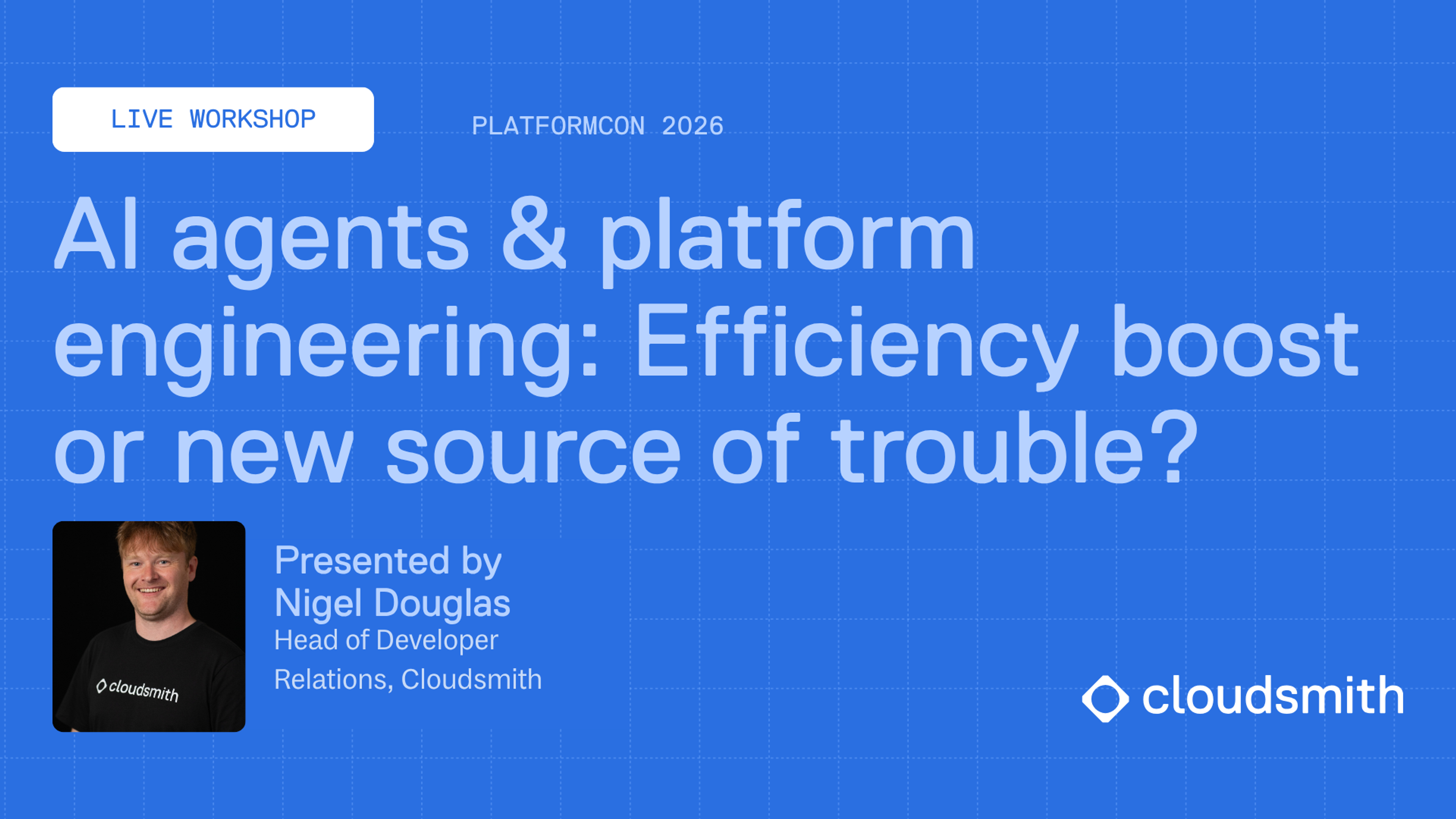 LIVE WORKSHOP

PLATFORMCON 2026

AI agents & platform engineering: Efficiency boost or new source of trouble?

cloudsmith

Presented by
Nigel Douglas
Head of Developer Relations, Cloudsmith

cloudsmith